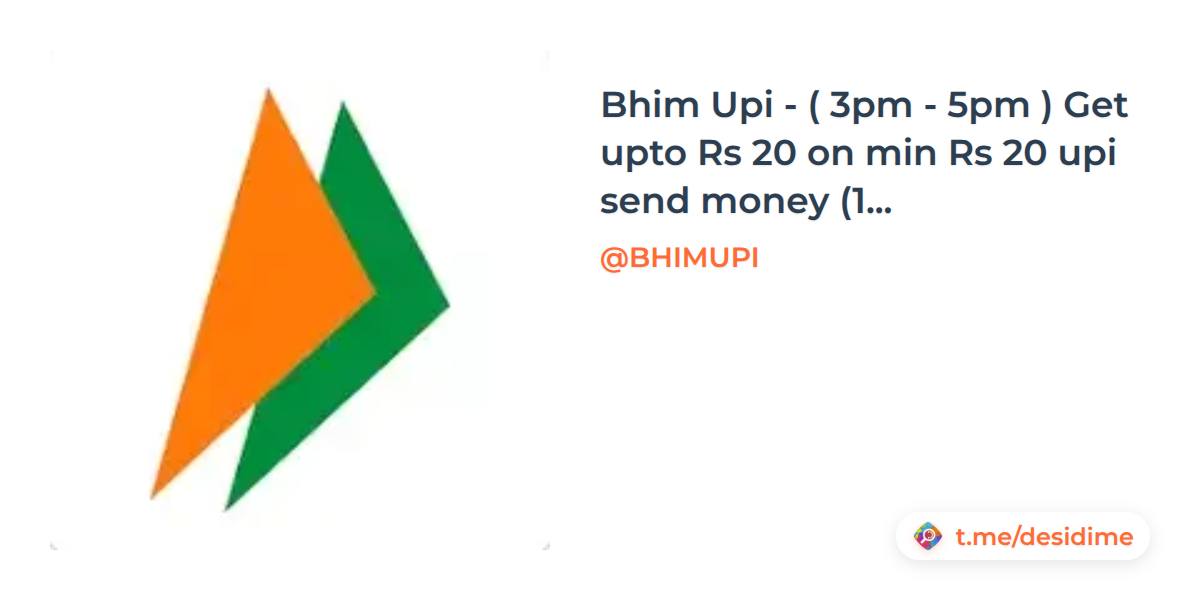 Bhim Upi - ( 3pm - 5pm ) Get upto Rs 20 on min Rs 20 upi send money (1...

@BHIMUPI

t.me/desidime